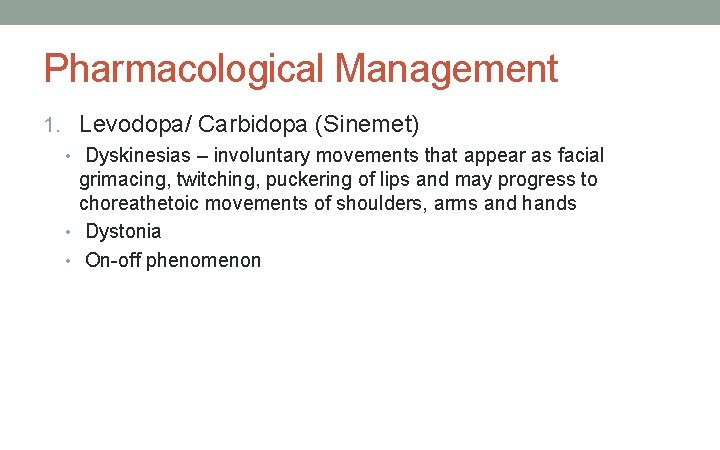 Pharmacological Management

1. Levodopa/ Carbidopa (Sinemet)

• Dyskinesias – involuntary movements that appear as facial grimacing, twitching, puckering of lips and may progress to choreathetoic movements of shoulders, arms and hands
• Dystonia
• On-off phenomenon